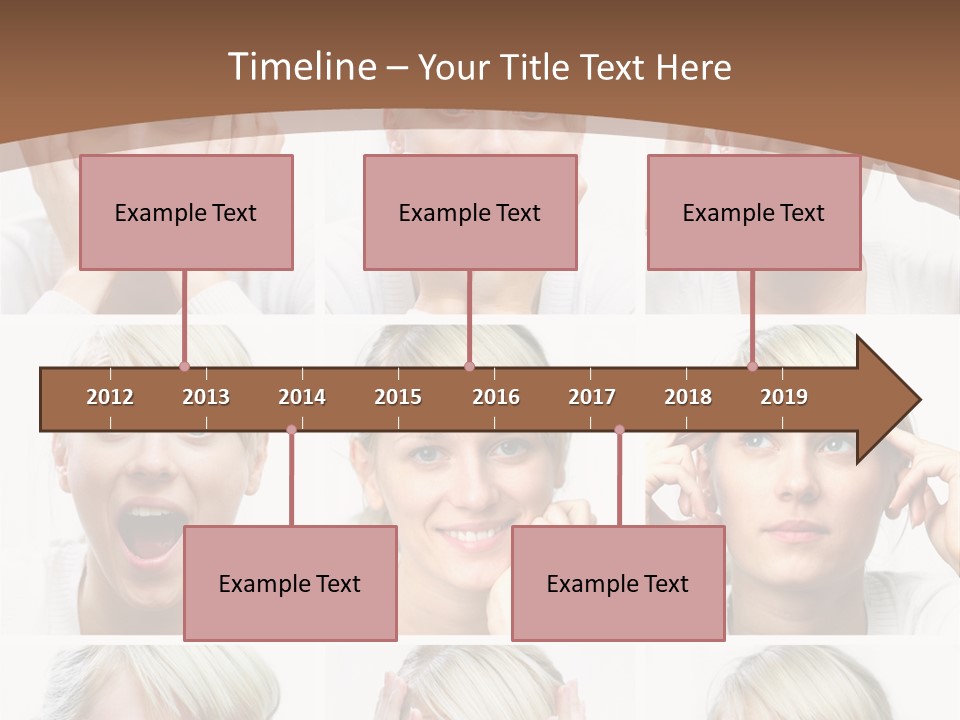 Timeline – Your Title Text Here

Example Text

Example Text

Example Text

2012
2013
2014
2015
2016
2017
2018
2019

Example Text

Example Text